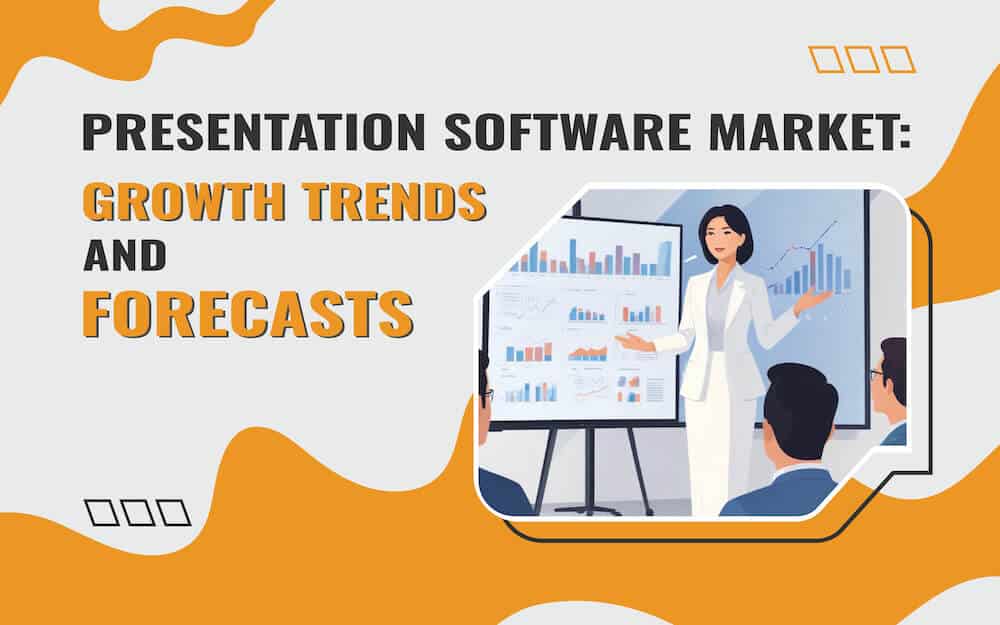 PRESENTATION SOFTWARE MARKET:
GROWTH TRENDS
AND
FORECASTS